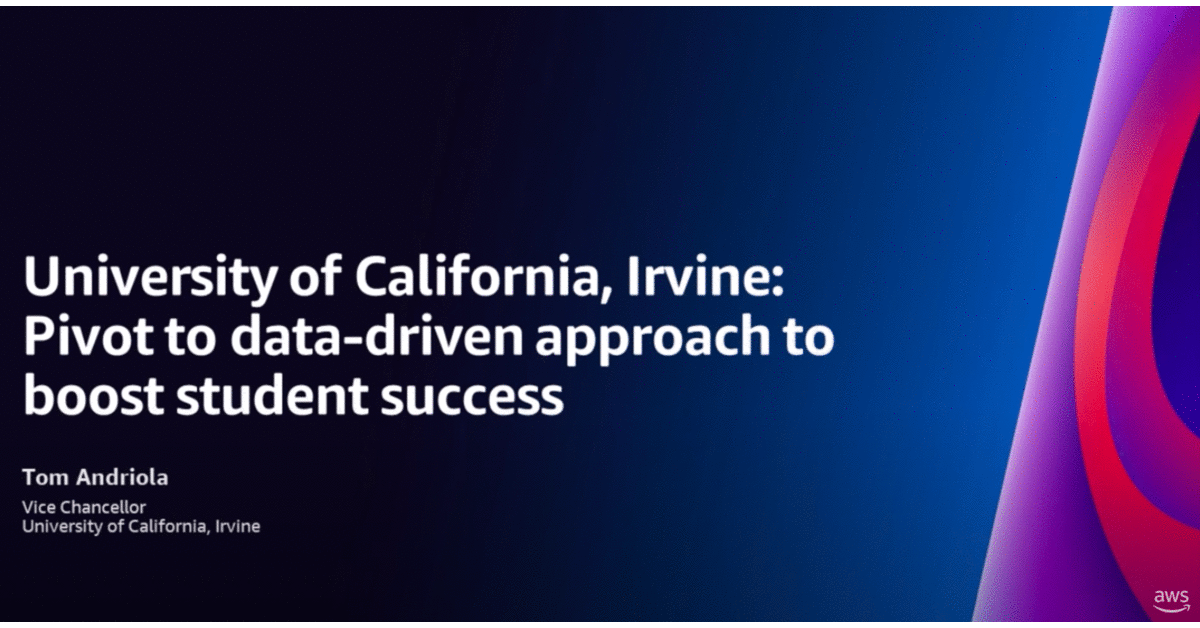 University of California, Irvine: Pivot to data-driven approach to boost student success

Tom Andriola

Vice Chancellor
University of California, Irvine

aws